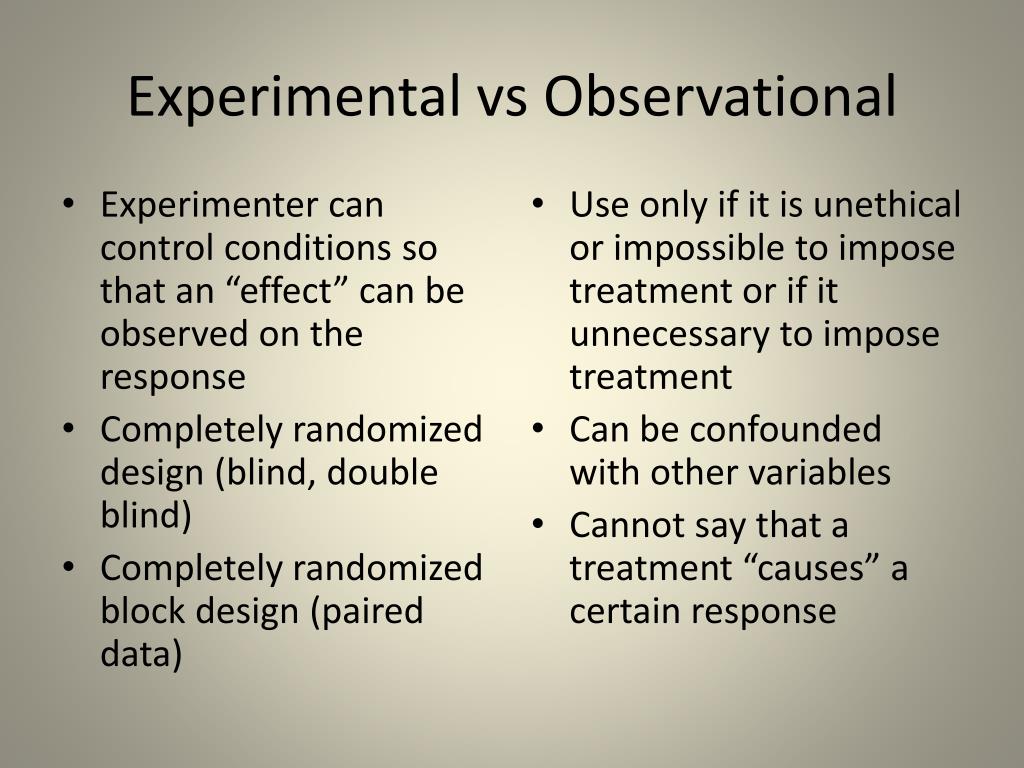 Experimental vs Observational

• Experimenter can control conditions so that an “effect” can be observed on the response
• Completely randomized design (blind, double blind)
• Completely randomized block design (paired data)

• Use only if it is unethical or impossible to impose treatment or if it unnecessary to impose treatment
• Can be confounded with other variables
• Cannot say that a treatment “causes” a certain response